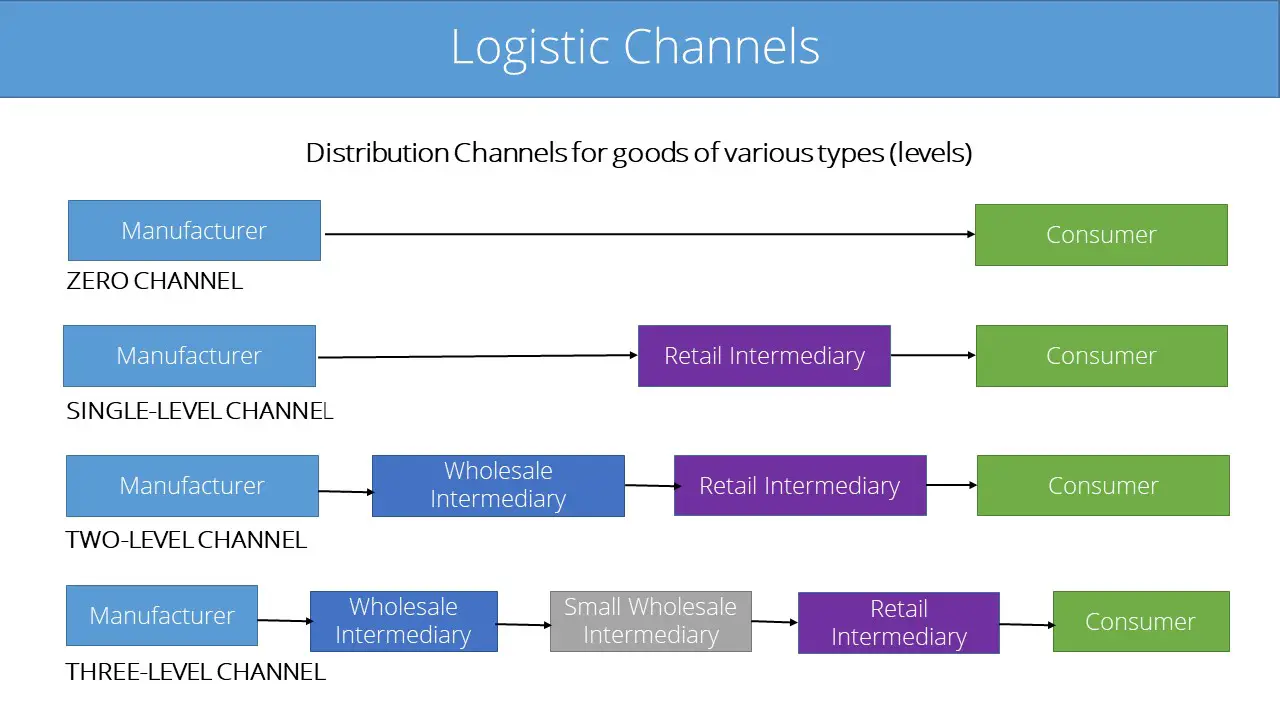 Logistic Channels

Distribution Channels for goods of various types (levels)

Manufacturer

Consumer

ZERO CHANNEL

Manufacturer

Retail Intermediary

Consumer

SINGLE-LEVEL CHANNEL

Manufacturer

Wholesale Intermediary

Retail Intermediary

Consumer

TWO-LEVEL CHANNEL

Manufacturer

Wholesale Intermediary

Small Wholesale Intermediary

Retail Intermediary

Consumer

THREE-LEVEL CHANNEL